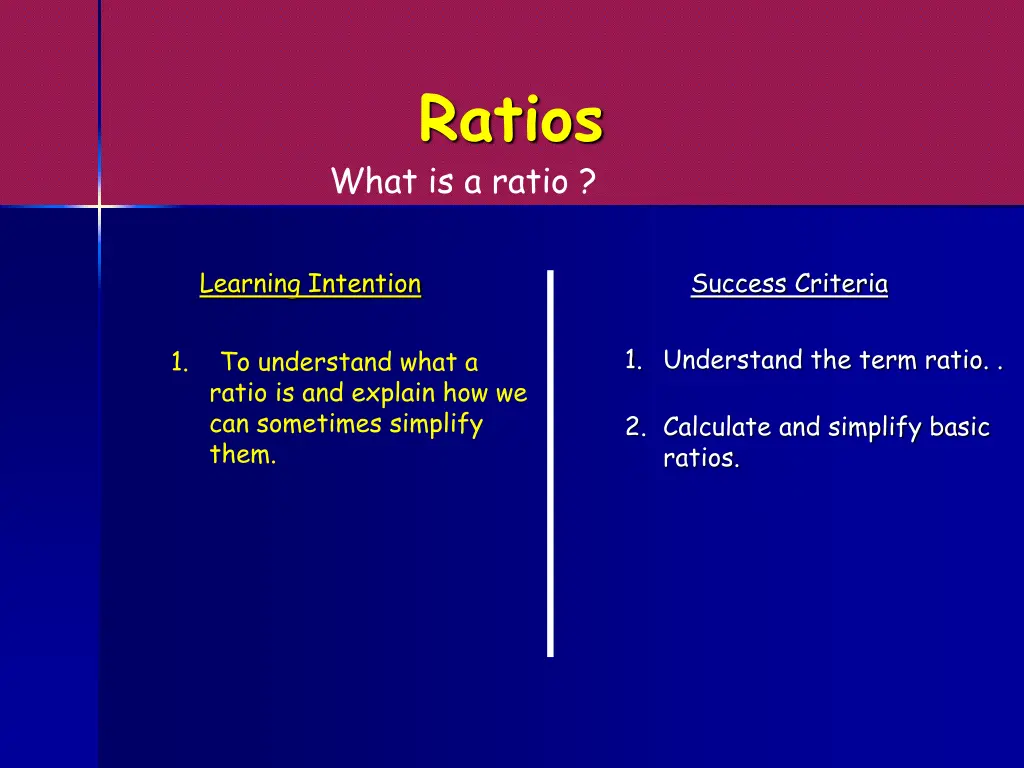 Ratios

What is a ratio ?

Learning Intention

1. To understand what a ratio is and explain how we can sometimes simplify them.

Success Criteria

1. Understand the term ratio. .

2. Calculate and simplify basic ratios.